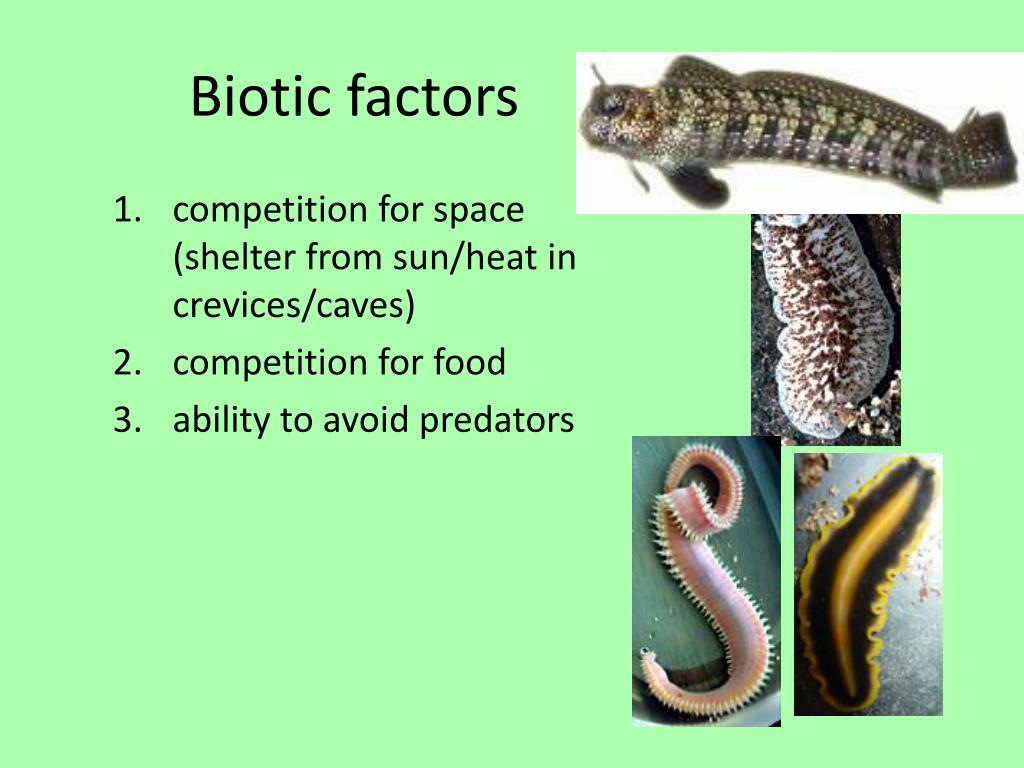 Biotic factors

1. competition for space (shelter from sun/heat in crevices/caves)
2. competition for food
3. ability to avoid predators